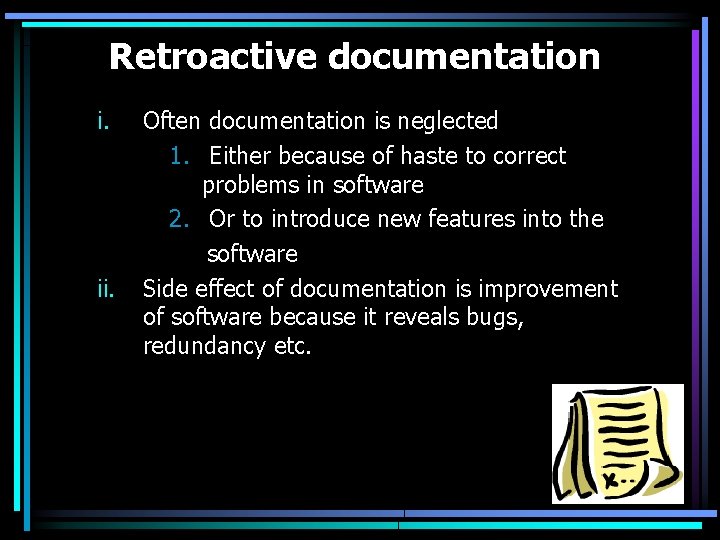 Retroactive documentation

i. Often documentation is neglected

1. Either because of haste to correct problems in software

2. Or to introduce new features into the software

ii. Side effect of documentation is improvement of software because it reveals bugs, redundancy etc.